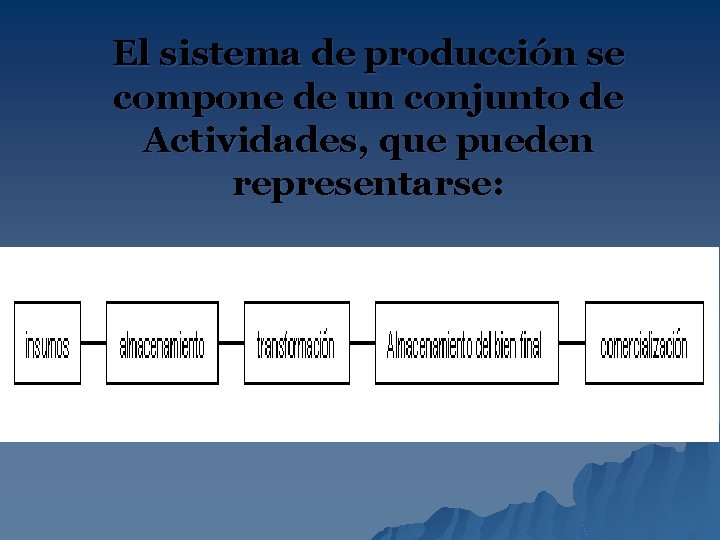 El sistema de producción se compone de un conjunto de Actividades, que pueden representarse:

insumos

almacenamiento

transformación

Almacenamiento del bien final

comercialización